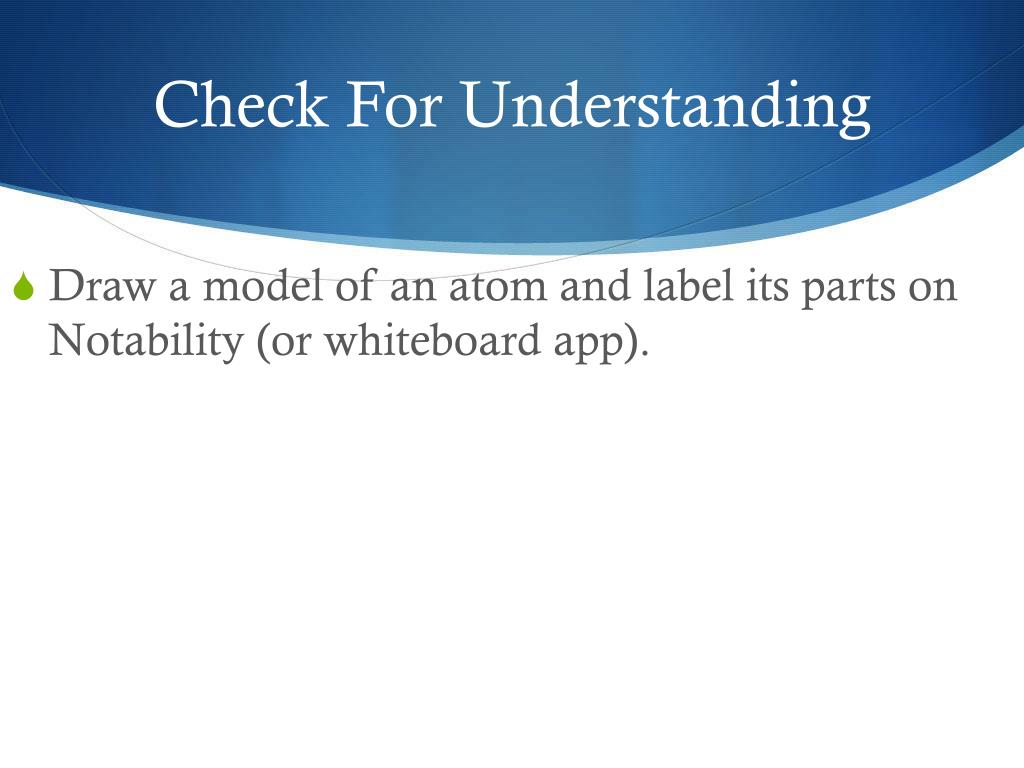 Check For Understanding

Draw a model of an atom and label its parts on Notability (or whiteboard app).